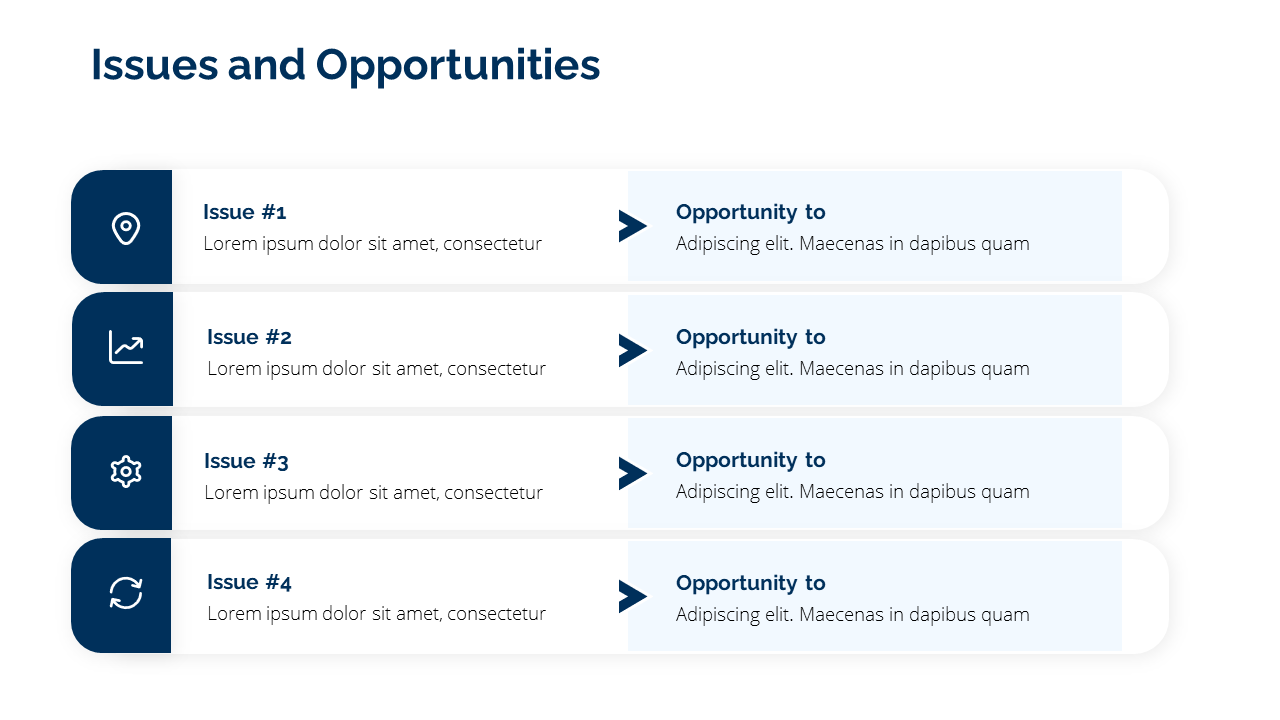 Issues and Opportunities

Issue #1
Lorem ipsum dolor sit amet, consectetur

Opportunity to
Adipiscing elit. Maecenas in dapibus quam

Issue #2
Lorem ipsum dolor sit amet, consectetur

Opportunity to
Adipiscing elit. Maecenas in dapibus quam

Issue #3
Lorem ipsum dolor sit amet, consectetur

Opportunity to
Adipiscing elit. Maecenas in dapibus quam

Issue #4
Lorem ipsum dolor sit amet, consectetur

Opportunity to
Adipiscing elit. Maecenas in dapibus quam